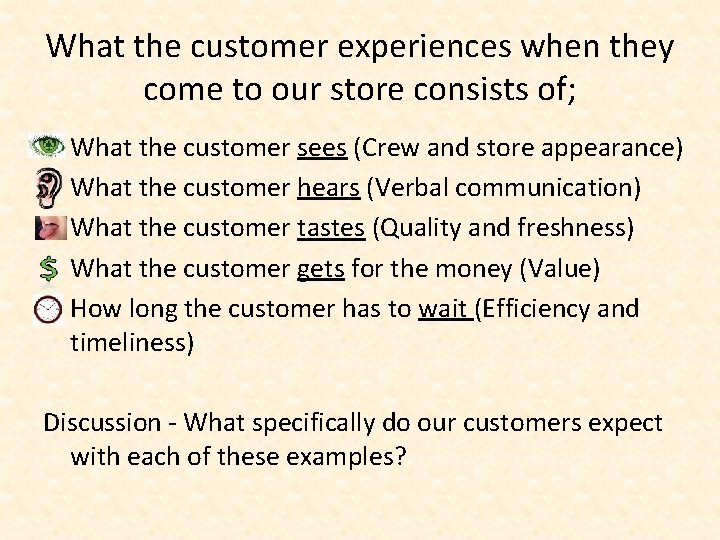 What the customer experiences when they come to our store consists of;

What the customer sees (Crew and store appearance)
What the customer hears (Verbal communication)
What the customer tastes (Quality and freshness)
$ What the customer gets for the money (Value)
How long the customer has to wait (Efficiency and timeliness)

Discussion - What specifically do our customers expect with each of these examples?